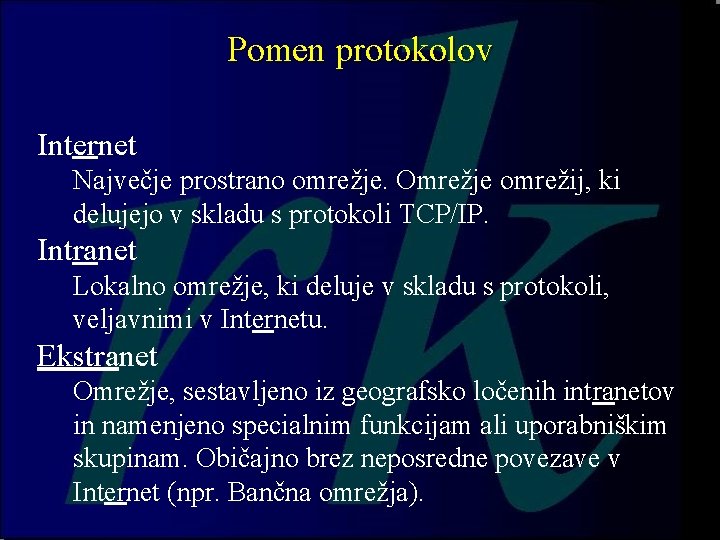 Pomen protokolov

Internet

Največje prostrano omrežje. Omrežje omrežij, ki delujejo v skladu s protokoli TCP/IP.

Intranet

Lokalno omrežje, ki deluje v skladu s protokoli, veljavnimi v Internetu.

Ekstranet

Omrežje, sestavljeno iz geografsko ločenih intranetov in namenjeno specialnim funkcijam ali uporabniškim skupinam. Običajno brez neposredne povezave v Internet (npr. Bančna omrežja).